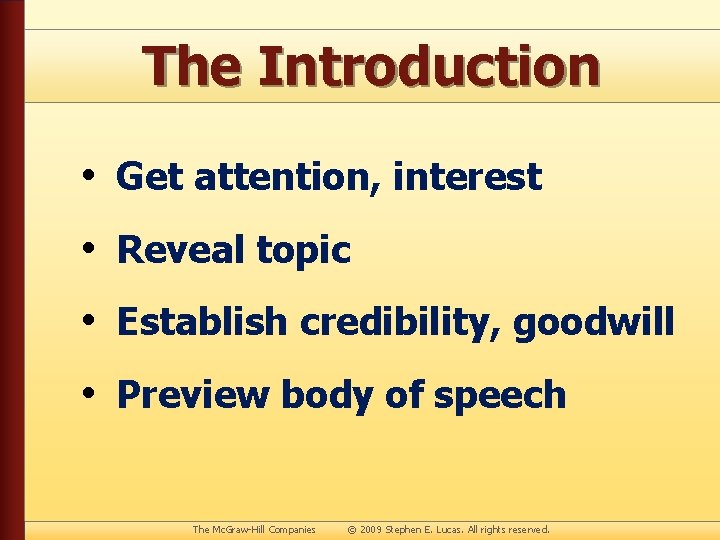 The Introduction

• Get attention, interest

• Reveal topic

• Establish credibility, goodwill

• Preview body of speech

The McGraw-Hill Companies © 2009 Stephen E. Lucas. All rights reserved.